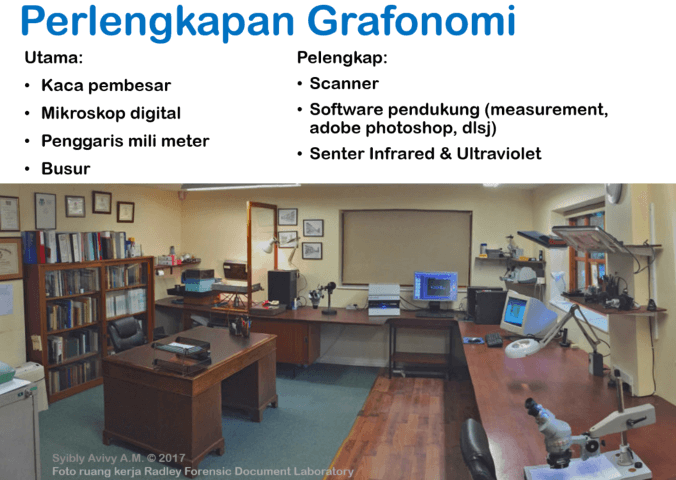 Perlengkapan Grafonomi

Utama:
• Kaca pembesar
• Mikroskop digital
• Penggaris mili meter
• Busur

Pelengkap:
• Scanner
• Software pendukung (measurement, adobe photoshop, dlsj)
• Senter Infrared & Ultraviolet

Syibly Avivy A.M. © 2017
Foto ruang kerja Radley Forensic Document Laboratory